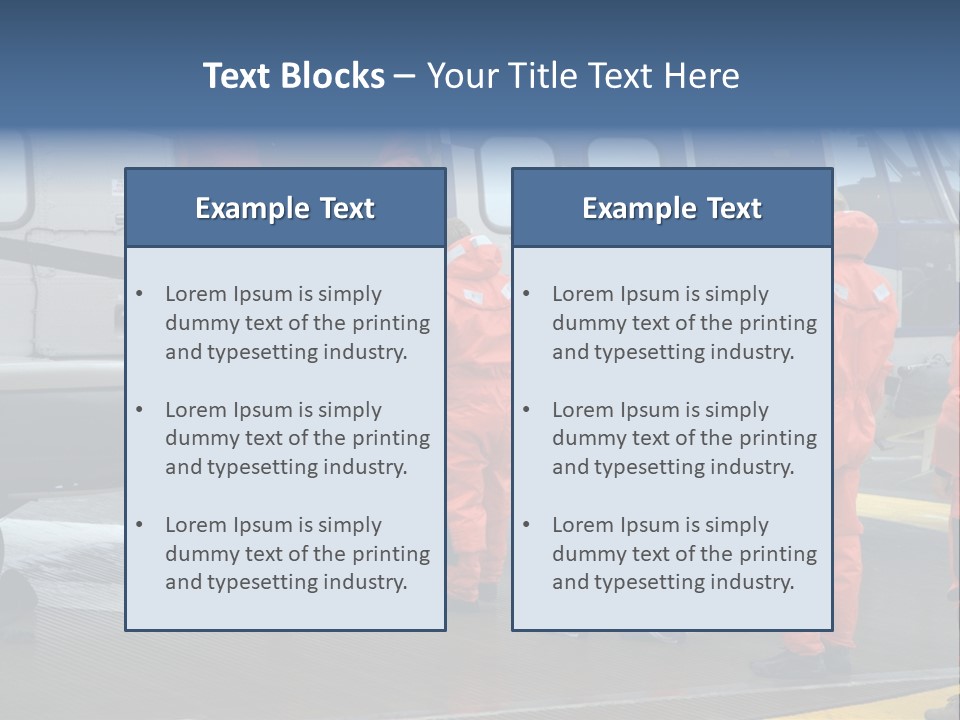 Text Blocks – Your Title Text Here

Example Text

• Lorem Ipsum is simply dummy text of the printing and typesetting industry.

• Lorem Ipsum is simply dummy text of the printing and typesetting industry.

• Lorem Ipsum is simply dummy text of the printing and typesetting industry.

Example Text

• Lorem Ipsum is simply dummy text of the printing and typesetting industry.

• Lorem Ipsum is simply dummy text of the printing and typesetting industry.

• Lorem Ipsum is simply dummy text of the printing and typesetting industry.